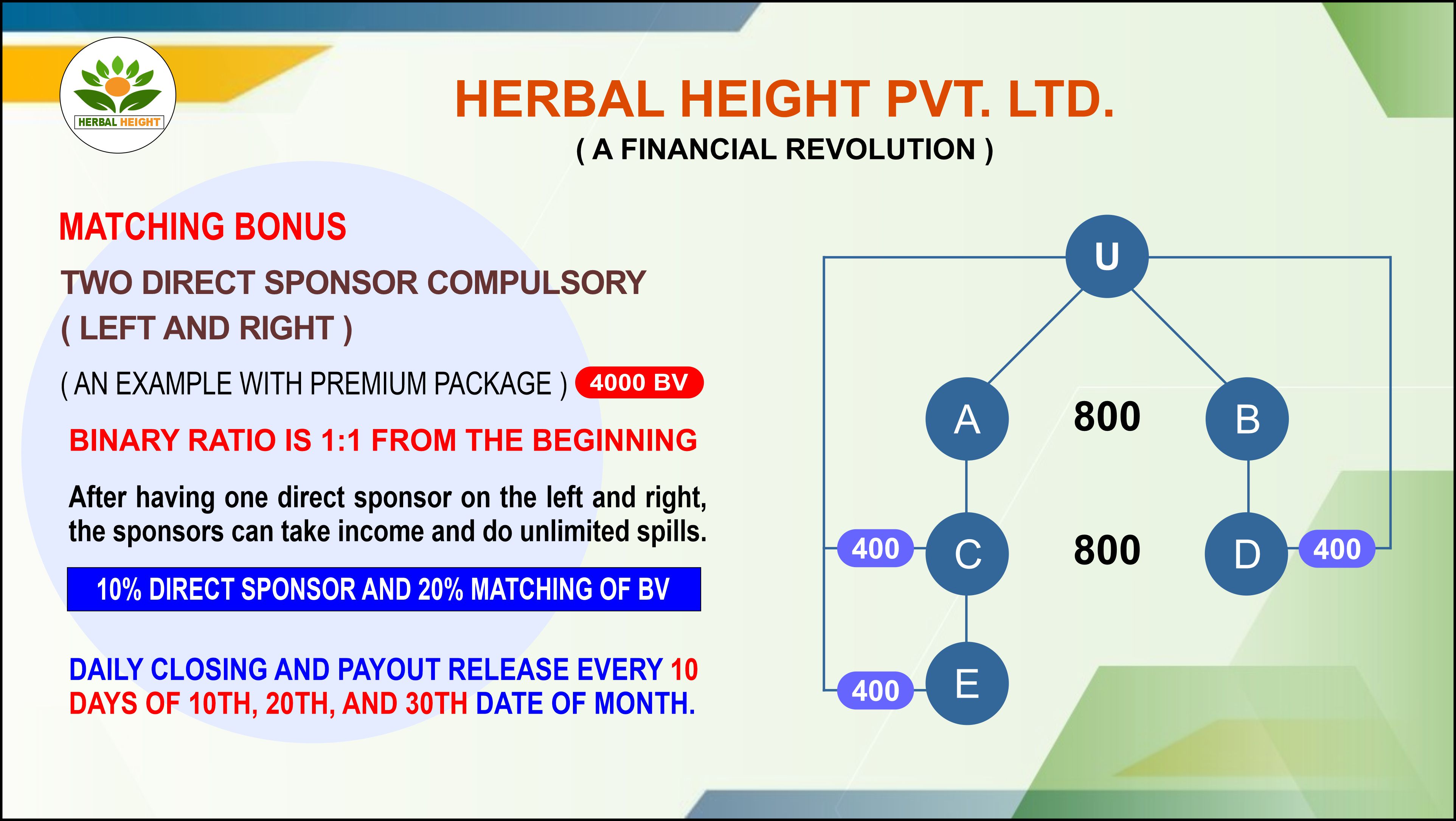 HERBAL HEIGHT

HERBAL HEIGHT PVT. LTD.
( A FINANCIAL REVOLUTION )

MATCHING BONUS

TWO DIRECT SPONSOR COMPULSORY
( LEFT AND RIGHT )

( AN EXAMPLE WITH PREMIUM PACKAGE ) 4000 BV

BINARY RATIO IS 1:1 FROM THE BEGINNING

After having one direct sponsor on the left and right, the sponsors can take income and do unlimited spills.

10% DIRECT SPONSOR AND 20% MATCHING OF BV

DAILY CLOSING AND PAYOUT RELEASE EVERY 10 DAYS OF 10TH, 20TH, AND 30TH DATE OF MONTH.

U
A
800
B
400
C
800
D
400
400
E